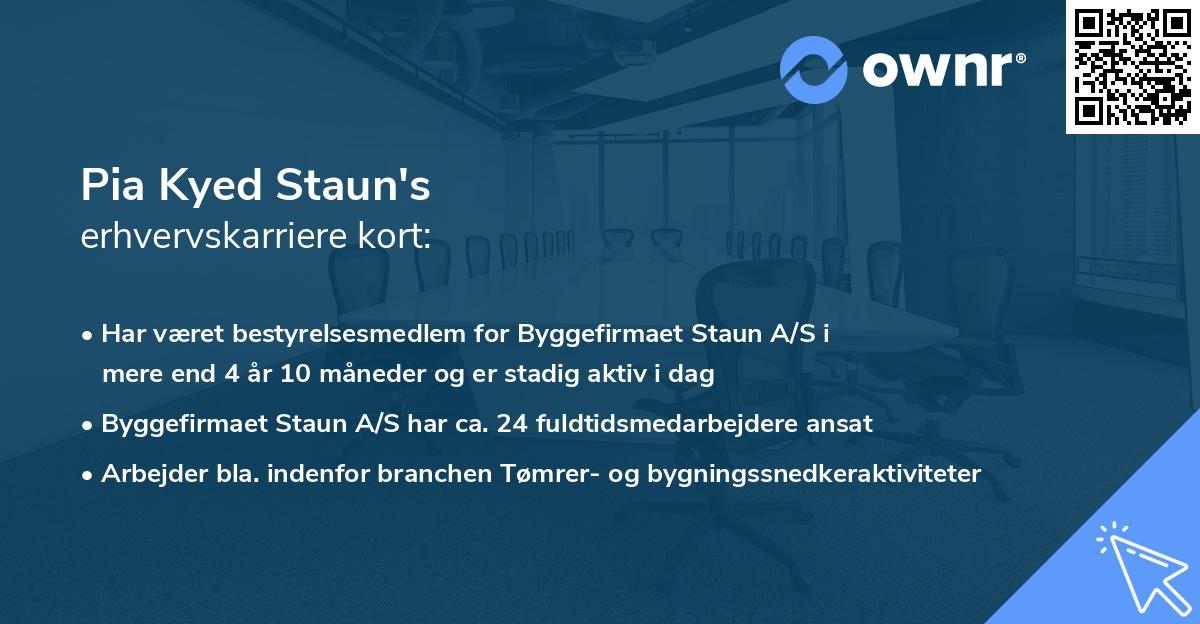 ownr®

Pia Kyed Staun's
erhvervskarriere kort:

• Har været bestyrelsesmedlem for Byggefirmaet Staun A/S i mere end 4 år 10 måneder og er stadig aktiv i dag
• Byggefirmaet Staun A/S har ca. 24 fuldtidsmedarbejdere ansat
• Arbejder bla. indenfor branchen Tømrer- og bygningssnedkeraktiviteter